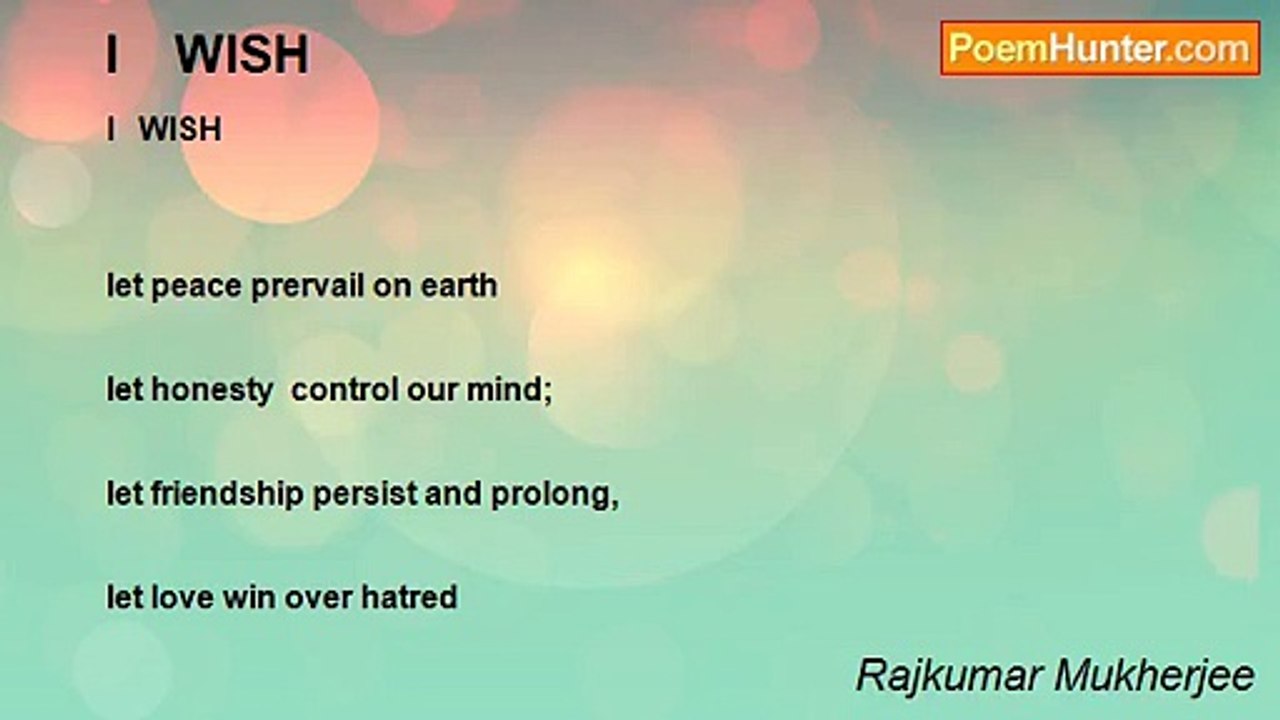 I WISH

PoemHunter.com

I WISH

let peace prervail on earth

let honesty control our mind;

let friendship persist and prolong,

let love win over hatred

Rajkumar Mukherjee